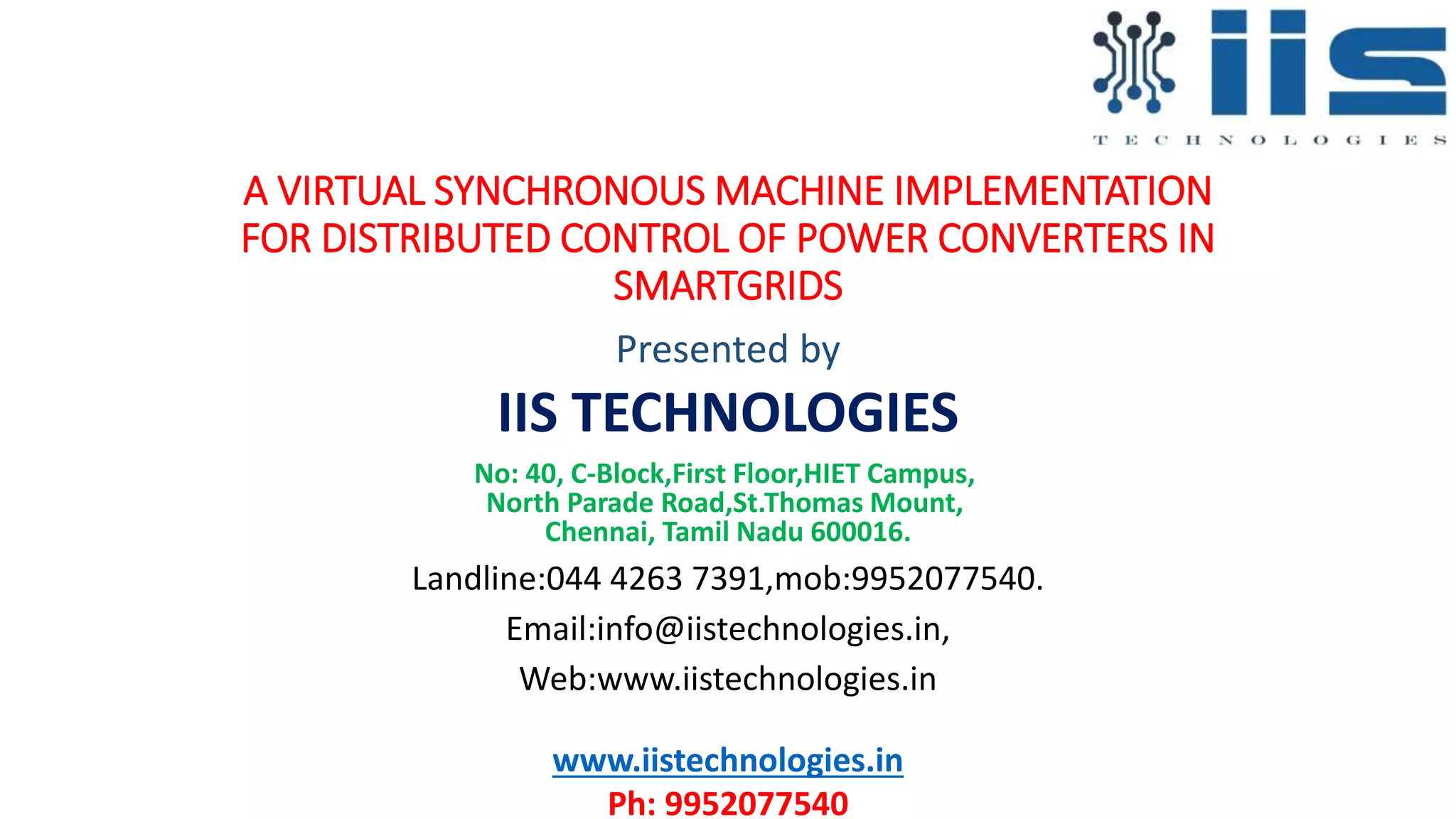 iis
TECHNOLOGIES

A VIRTUAL SYNCHRONOUS MACHINE IMPLEMENTATION FOR DISTRIBUTED CONTROL OF POWER CONVERTERS IN SMARTGRIDS

Presented by

IIS TECHNOLOGIES

No: 40, C-Block,First Floor,HIET Campus, North Parade Road,St.Thomas Mount, Chennai, Tamil Nadu 600016.

Landline:044 4263 7391,mob:9952077540.

Email:info@iistechnologies.in,

Web:www.iistechnologies.in

www.iistechnologies.in
Ph: 9952077540